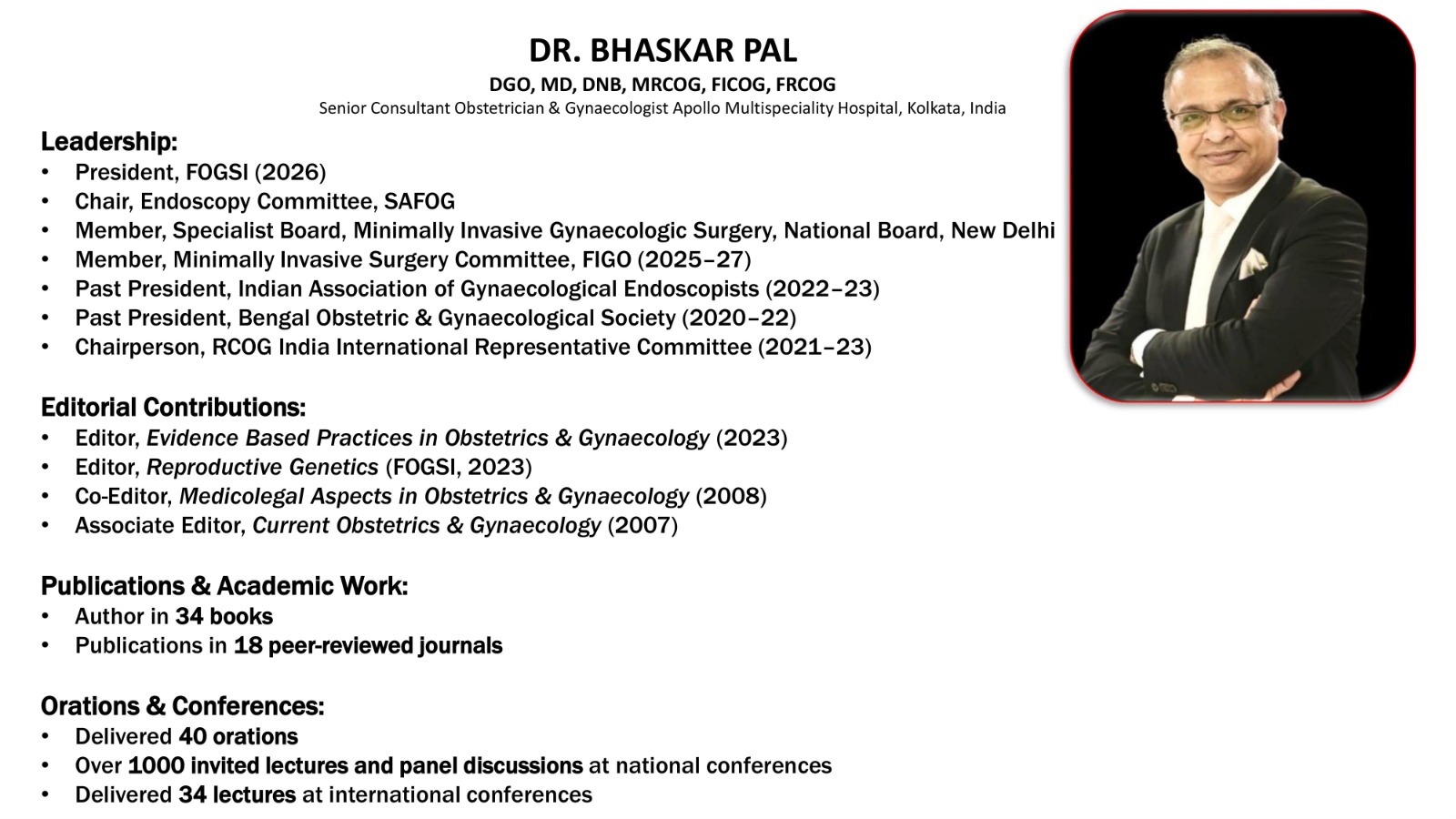 DR. BHASKAR PAL
DGO, MD, DNB, MRCOG, FICOG, FRCOG
Senior Consultant Obstetrician & Gynaecologist Apollo Multispeciality Hospital, Kolkata, India

Leadership:
• President, FOGSI (2026)
• Chair, Endoscopy Committee, SAFOG
• Member, Specialist Board, Minimally Invasive Gynaecologic Surgery, National Board, New Delhi
• Member, Minimally Invasive Surgery Committee, FIGO (2025–27)
• Past President, Indian Association of Gynaecological Endoscopists (2022–23)
• Past President, Bengal Obstetric & Gynaecological Society (2020–22)
• Chairperson, RCOG India International Representative Committee (2021–23)

Editorial Contributions:
• Editor, Evidence Based Practices in Obstetrics & Gynaecology (2023)
• Editor, Reproductive Genetics (FOGSI, 2023)
• Co-Editor, Medicolegal Aspects in Obstetrics & Gynaecology (2008)
• Associate Editor, Current Obstetrics & Gynaecology (2007)

Publications & Academic Work:
• Author in 34 books
• Publications in 18 peer-reviewed journals

Orations & Conferences:
• Delivered 40 orations
• Over 1000 invited lectures and panel discussions at national conferences
• Delivered 34 lectures at international conferences